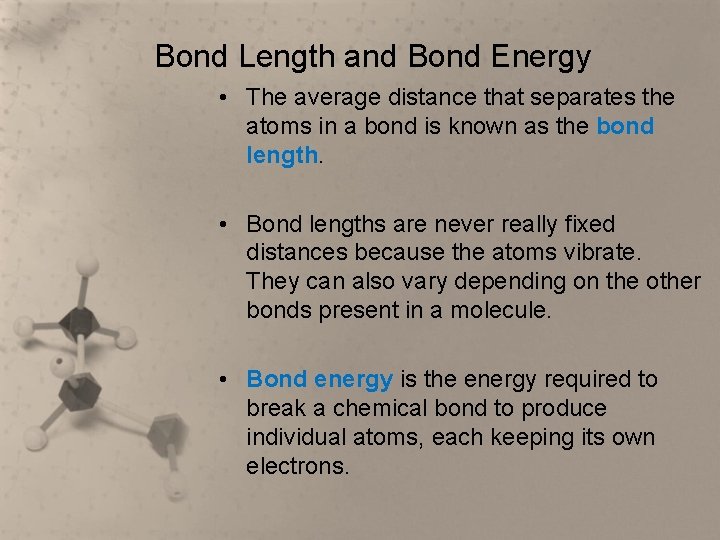 Bond Length and Bond Energy

• The average distance that separates the atoms in a bond is known as the bond length.

• Bond lengths are never really fixed distances because the atoms vibrate. They can also vary depending on the other bonds present in a molecule.

• Bond energy is the energy required to break a chemical bond to produce individual atoms, each keeping its own electrons.